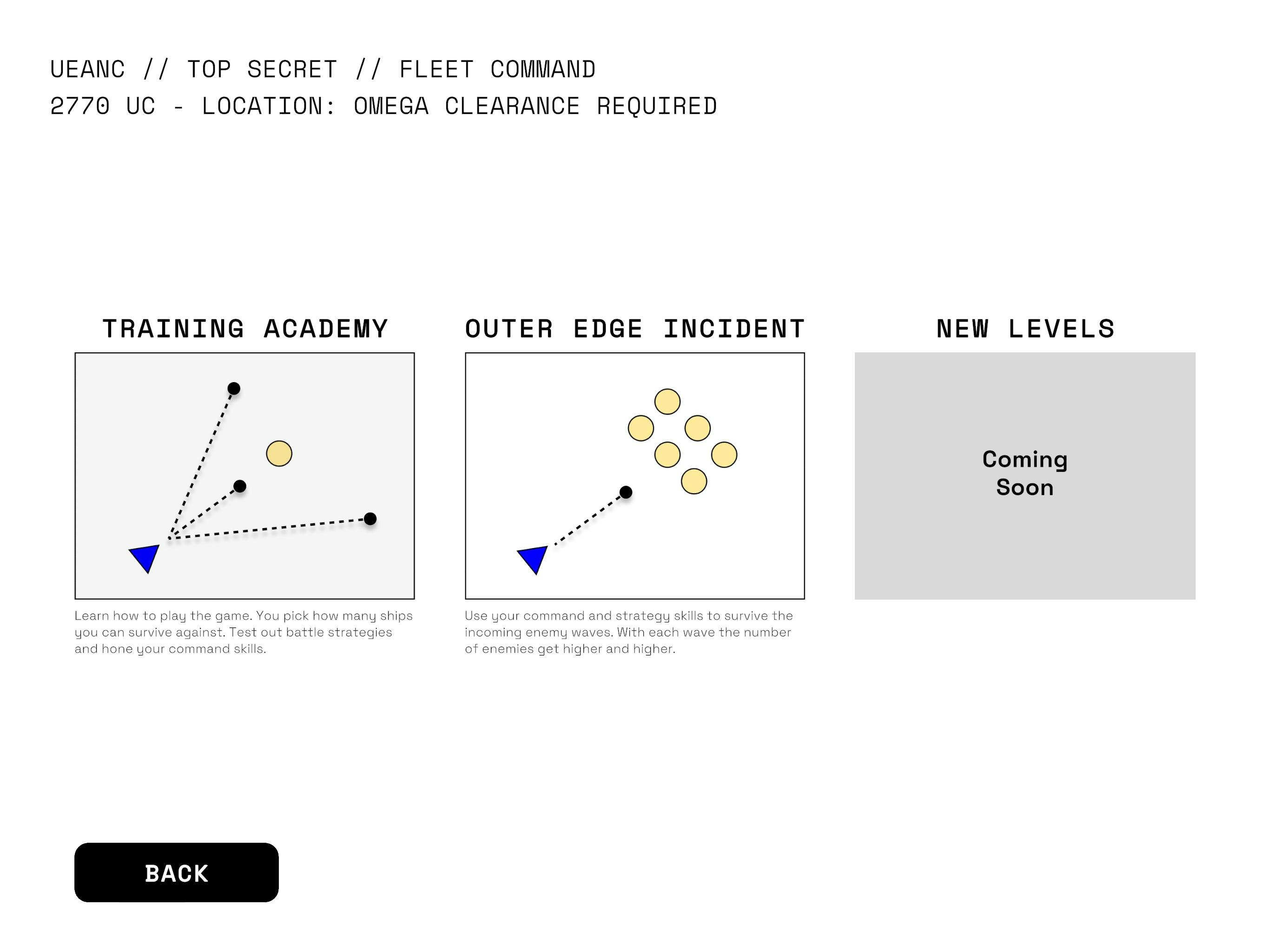 UEANC // TOP SECRET // FLEET COMMAND
2770 UC - LOCATION: OMEGA CLEARANCE REQUIRED

TRAINING ACADEMY

Learn how to play the game. You pick how many ships you can survive against. Test out battle strategies and hone your command skills.

OUTER EDGE INCIDENT

Use your command and strategy skills to survive the incoming enemy waves. With each wave the number of enemies get higher and higher.

NEW LEVELS

Coming Soon

BACK